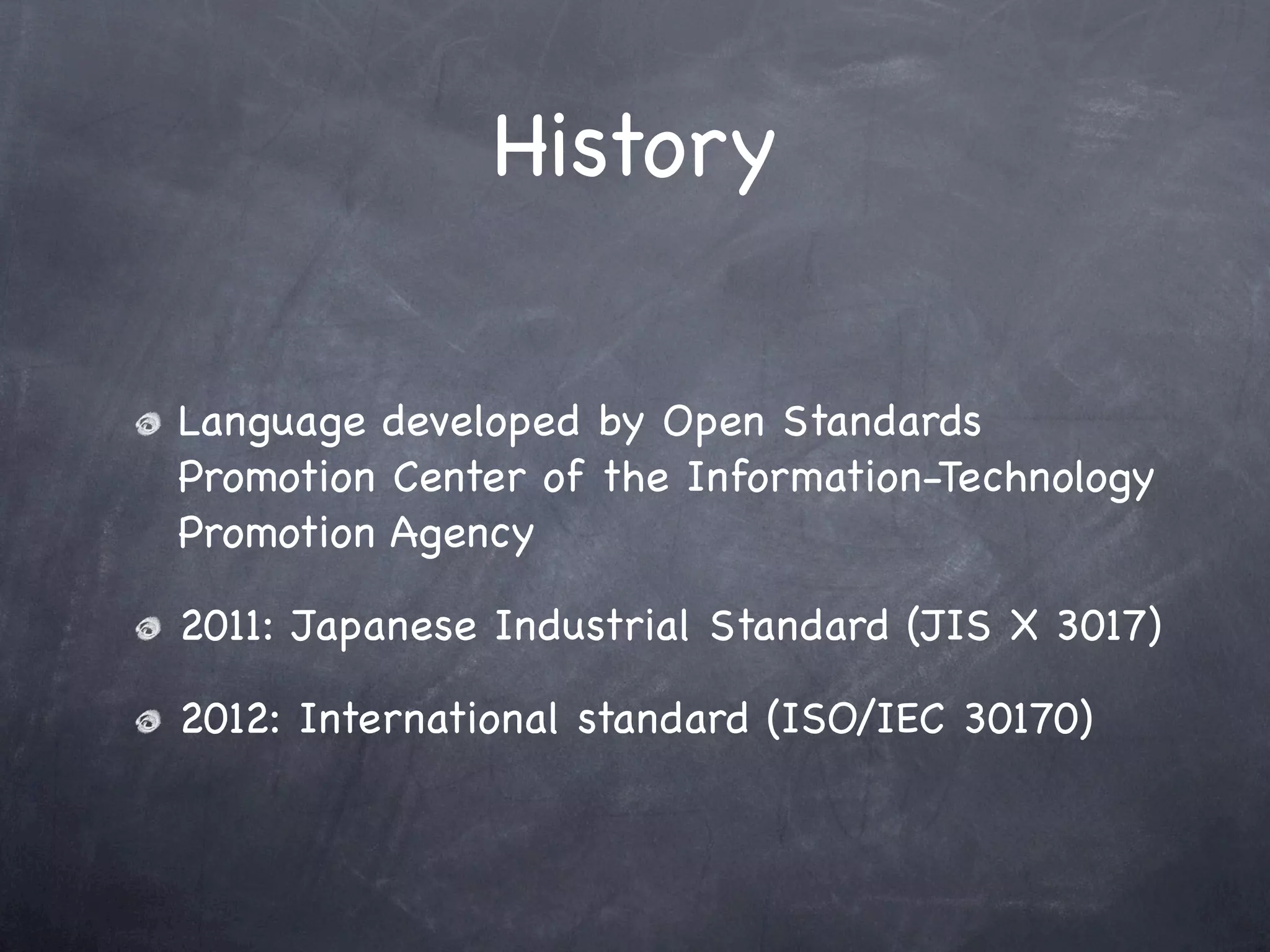 History

Language developed by Open Standards Promotion Center of the Information-Technology Promotion Agency

2011: Japanese Industrial Standard (JIS X 3017)

2012: International standard (ISO/IEC 30170)